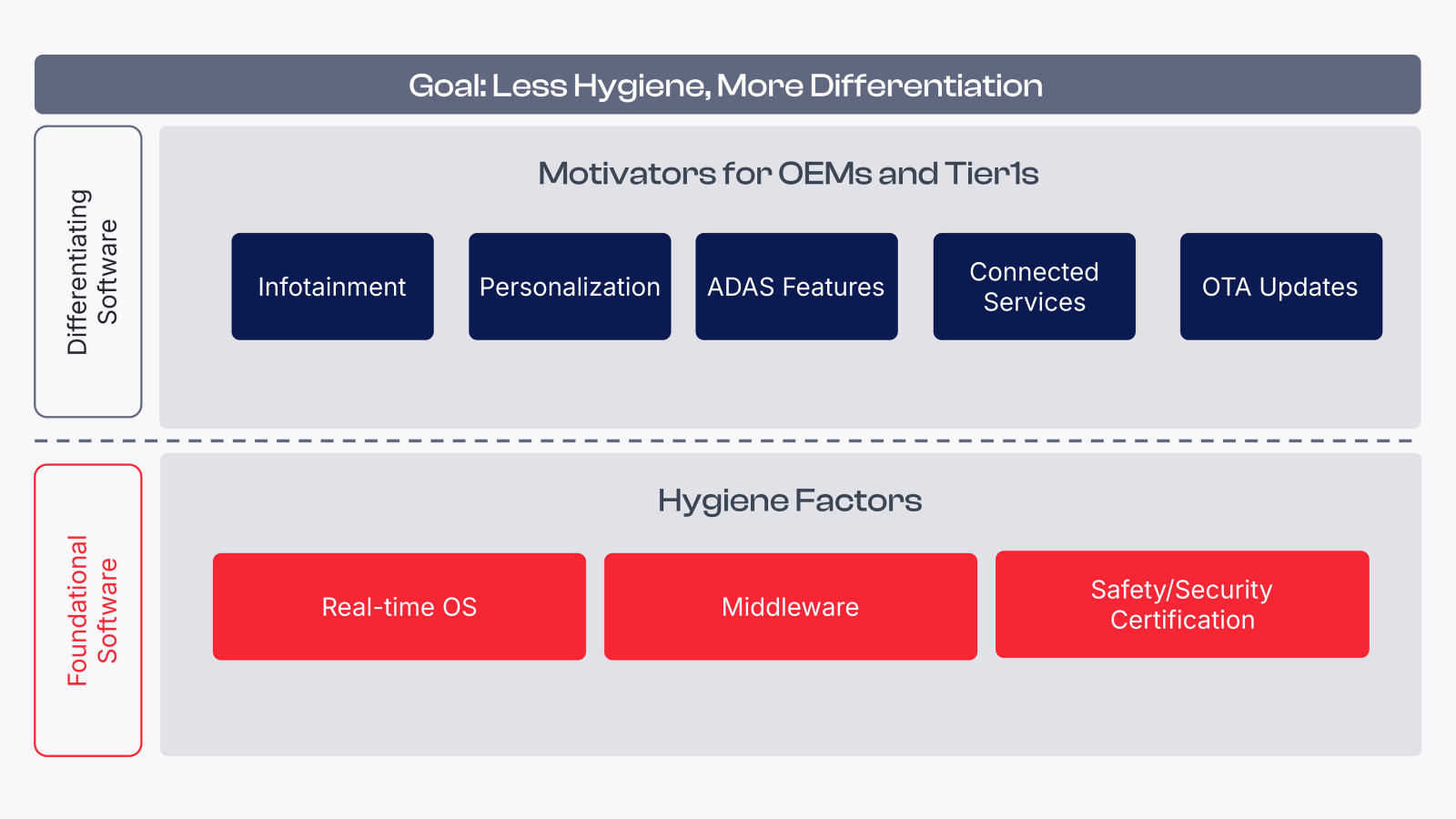 Goal: Less Hygiene, More Differentiation

Differentiating Software

Motivators for OEMs and Tier1s

Infotainment

Personalization

ADAS Features

Connected Services

OTA Updates

Foundational Software

Hygiene Factors

Real-time OS

Middleware

Safety/Security Certification